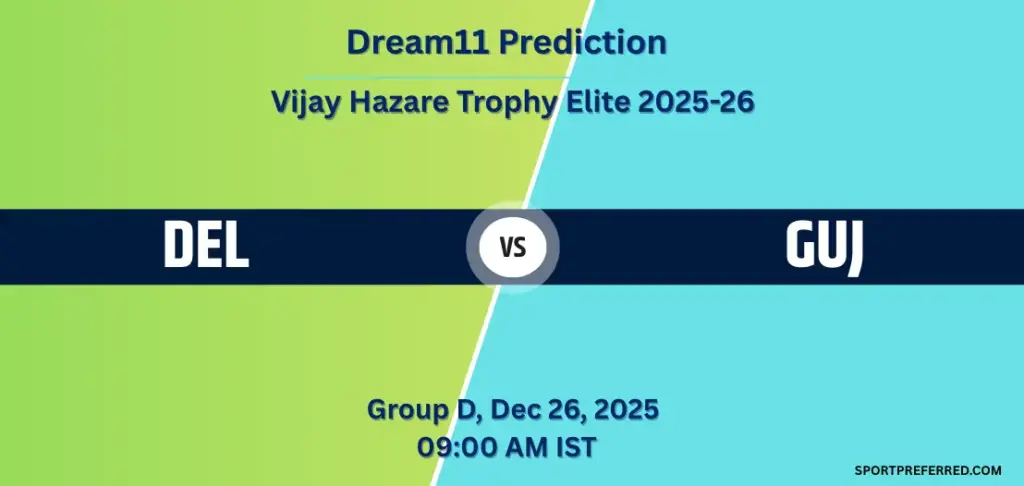 Dream11 Prediction

Vijay Hazare Trophy Elite 2025-26

DEL

VS

GUJ

Group D, Dec 26, 2025
09:00 AM IST

SPORTPREFERRED.COM